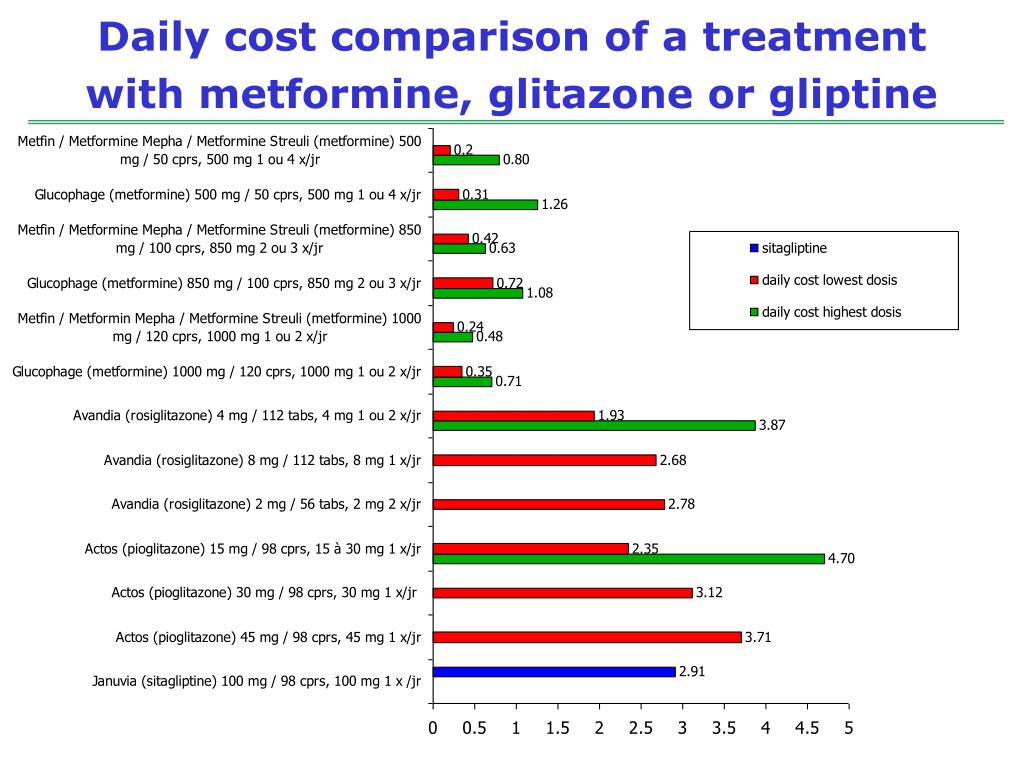 Daily cost comparison of a treatment with metformine, glitazone or gliptine

Metfin / Metformine Mepha / Metformine Streuli (metformine) 500 mg / 50 cprs, 500 mg 1 ou 4 x/jr
0.2
0.80

Glucophage (metformine) 500 mg / 50 cprs, 500 mg 1 ou 4 x/jr
0.31
1.26

Metfin / Metformine Mepha / Metformine Streuli (metformine) 850 mg / 100 cprs, 850 mg 2 ou 3 x/jr
0.42
0.63

Glucophage (metformine) 850 mg / 100 cprs, 850 mg 2 ou 3 x/jr
0.72
1.08

Metfin / Metformin Mepha / Metformine Streuli (metformine) 1000 mg / 120 cprs, 1000 mg 1 ou 2 x/jr
0.24
0.48

Glucophage (metformine) 1000 mg / 120 cprs, 1000 mg 1 ou 2 x/jr
0.35
0.71

Avandia (rosiglitazone) 4 mg / 112 tabs, 4 mg 1 ou 2 x/jr
1.93
3.87

Avandia (rosiglitazone) 8 mg / 112 tabs, 8 mg 1 x/jr
2.68

Avandia (rosiglitazone) 2 mg / 56 tabs, 2 mg 2 x/jr
2.78

Actos (pioglitazone) 15 mg / 98 cprs, 15 à 30 mg 1 x/jr
2.35
4.70

Actos (pioglitazone) 30 mg / 98 cprs, 30 mg 1 x/jr
3.12

Actos (pioglitazone) 45 mg / 98 cprs, 45 mg 1 x/jr
3.71

Januvia (sitagliptine) 100 mg / 98 cprs, 100 mg 1 x /jr
2.91

sitagliptine
daily cost lowest dosis
daily cost highest dosis

0 0.5 1 1.5 2 2.5 3 3.5 4 4.5 5